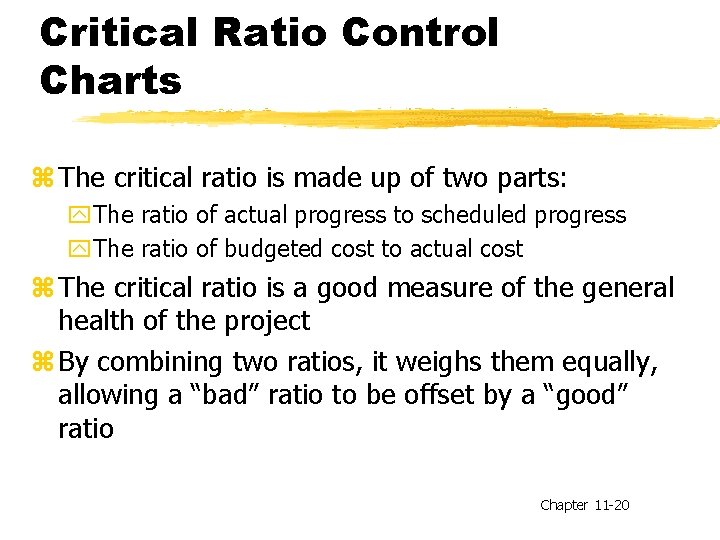 Critical Ratio Control Charts

The critical ratio is made up of two parts:

The ratio of actual progress to scheduled progress

The ratio of budgeted cost to actual cost

The critical ratio is a good measure of the general health of the project

By combining two ratios, it weighs them equally, allowing a “bad” ratio to be offset by a “good” ratio

Chapter 11-20